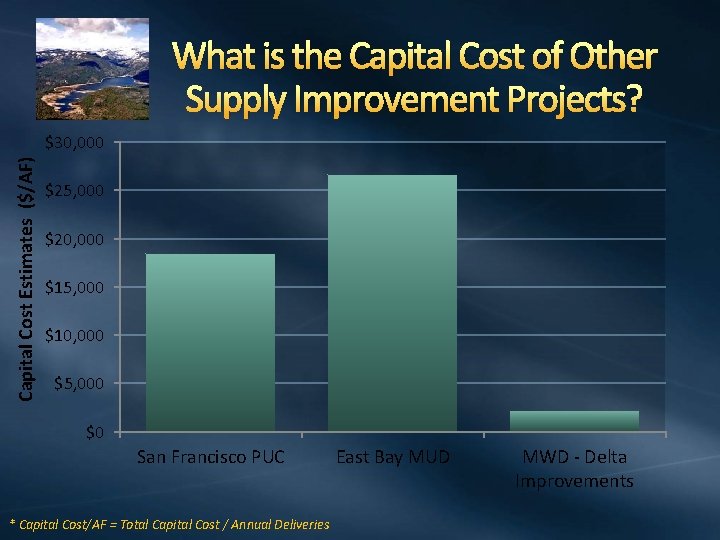 What is the Capital Cost of Other Supply Improvement Projects?

Capital Cost Estimates ($/AF)

$30,000
$25,000
$20,000
$15,000
$10,000
$5,000
$0

San Francisco PUC
East Bay MUD
MWD - Delta Improvements

* Capital Cost/AF = Total Capital Cost / Annual Deliveries